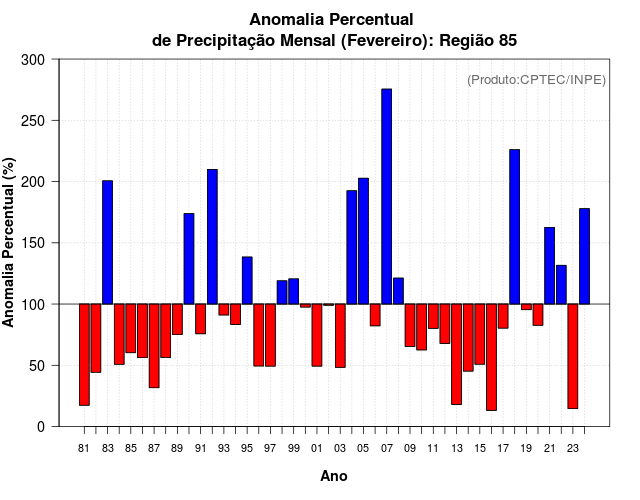 Anomalia Percentual
de Precipitação Mensal (Fevereiro): Região 85

(Produto:CPTEC/INPE)

Anomalia Percentual (%)

300
250
200
150
100
50
0

81 83 85 87 89 91 93 95 97 99 01 03 05 07 09 11 13 15 17 19 21 23

Ano